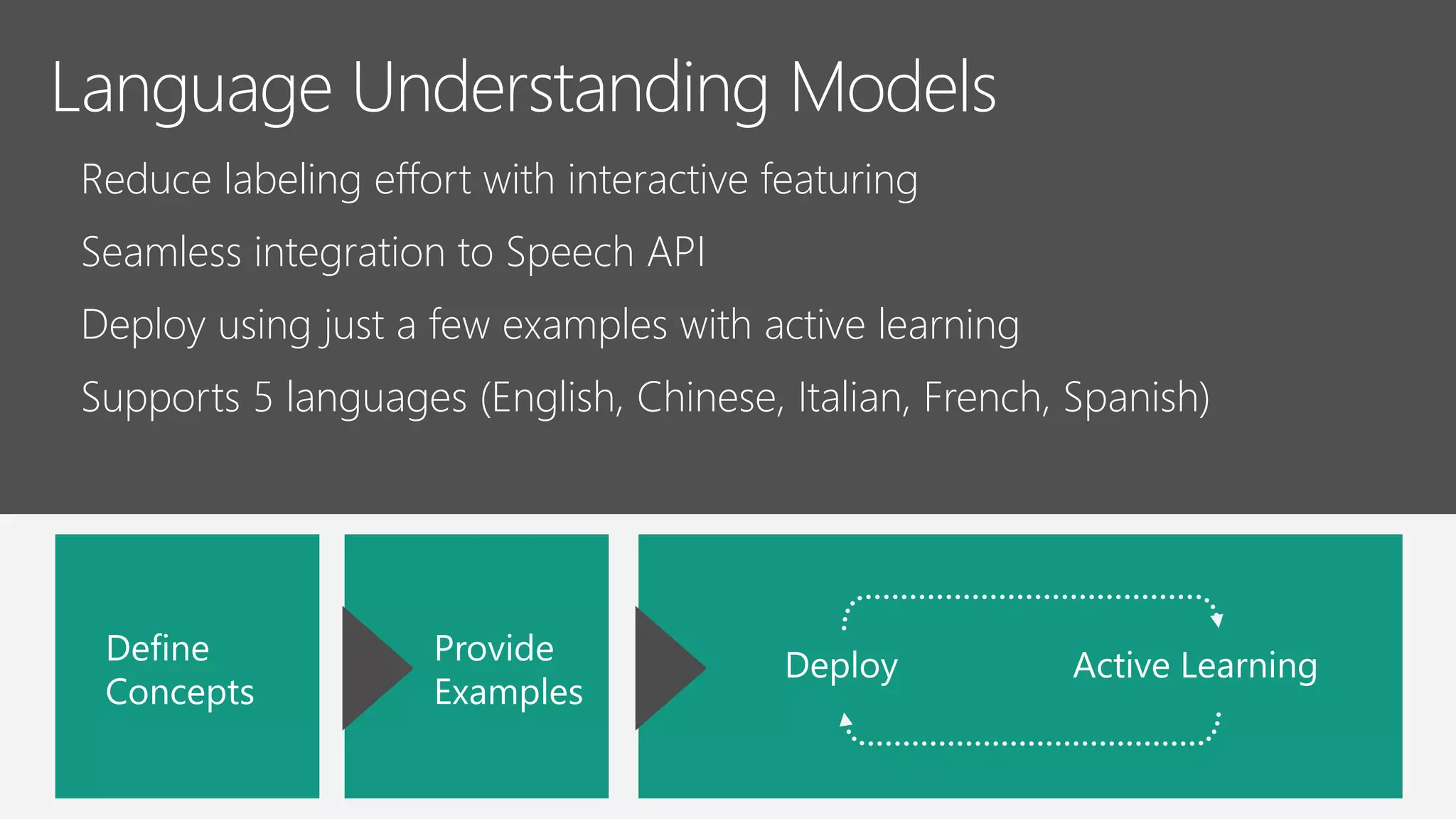 Language Understanding Models

Reduce labeling effort with interactive featuring

Seamless integration to Speech API

Deploy using just a few examples with active learning

Supports 5 languages (English, Chinese, Italian, French, Spanish)

Define Concepts

Provide Examples

Deploy

Active Learning